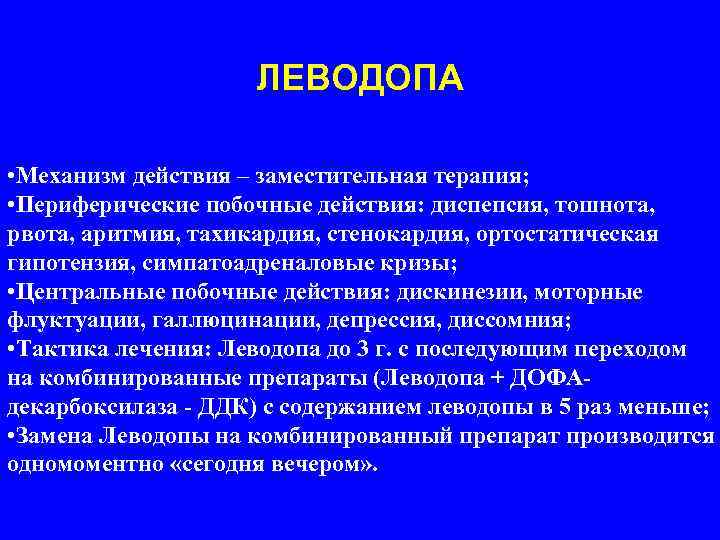 ЛЕВОДОПА

•Механизм действия – заместительная терапия;
•Периферические побочные действия: диспепсия, тошнота, рвота, аритмия, тахикардия, стенокардия, ортостатическая гипотензия, симпатоадреналовые кризы;
•Центральные побочные действия: дискинезии, моторные флуктуации, галлюцинации, депрессия, диссомния;
•Тактика лечения: Леводопа до 3 г. с последующим переходом на комбинированные препараты (Леводопа + ДОФА-декарбоксилаза - ДДК) с содержанием леводопы в 5 раз меньше;
•Замена Леводопы на комбинированный препарат производится одномоментно «сегодня вечером».